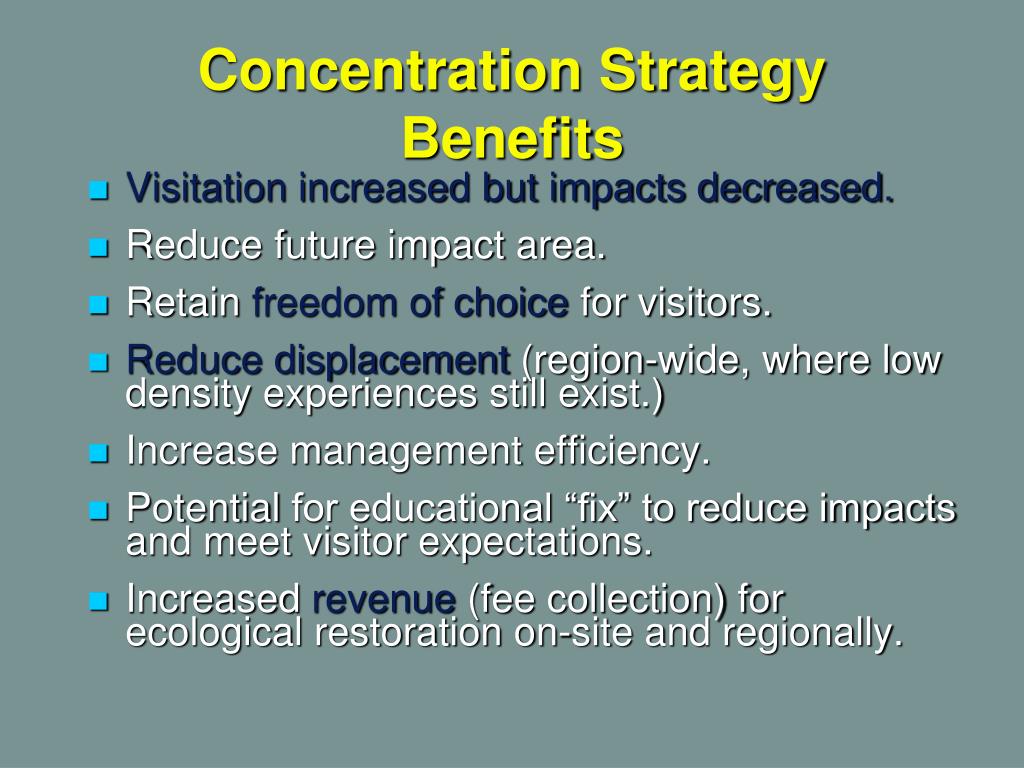 Concentration Strategy Benefits

- Visitation increased but impacts decreased.
- Reduce future impact area.
- Retain freedom of choice for visitors.
- Reduce displacement (region-wide, where low density experiences still exist.)
- Increase management efficiency.
- Potential for educational “fix” to reduce impacts and meet visitor expectations.
- Increased revenue (fee collection) for ecological restoration on-site and regionally.